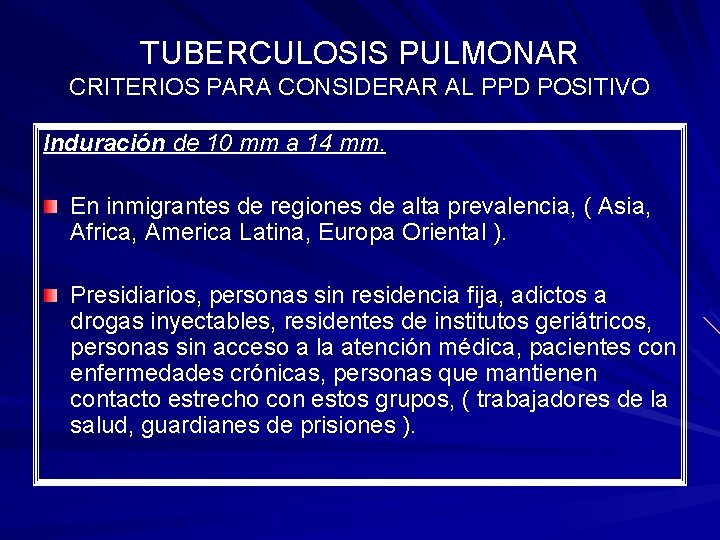 TUBERCULOSIS PULMONAR
CRITERIOS PARA CONSIDERAR AL PPD POSITIVO

Induración de 10 mm a 14 mm.

En inmigrantes de regiones de alta prevalencia, ( Asia, Africa, America Latina, Europa Oriental ).

Presidiarios, personas sin residencia fija, adictos a drogas inyectables, residentes de institutos geriátricos, personas sin acceso a la atención médica, pacientes con enfermedades crónicas, personas que mantienen contacto estrecho con estos grupos, ( trabajadores de la salud, guardianes de prisiones ).